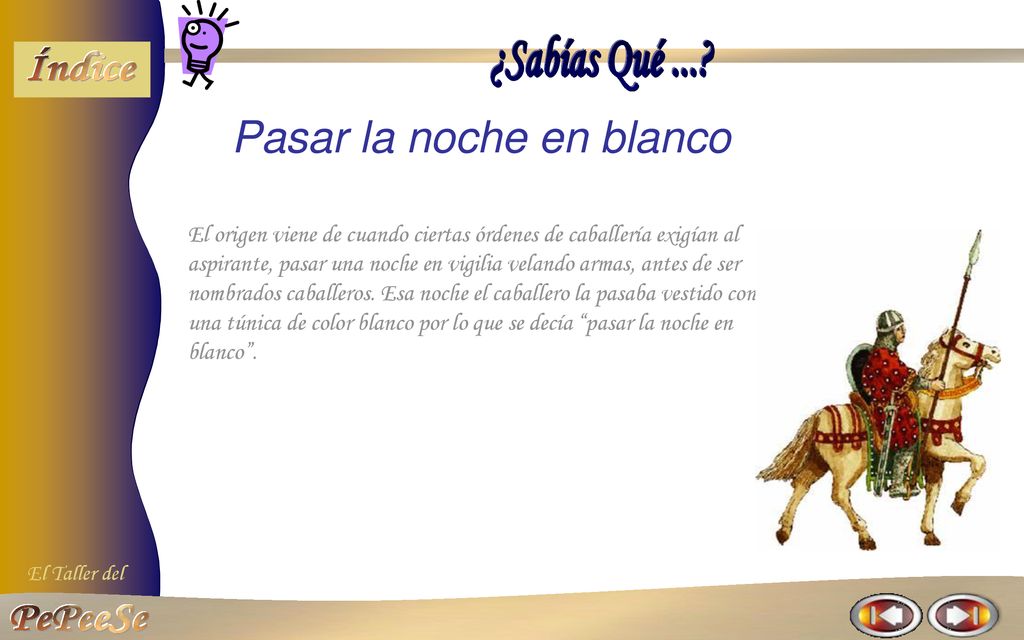 Índice

¿Sabías Qué ...?

Pasar la noche en blanco

El origen viene de cuando ciertas órdenes de caballería exigían al aspirante, pasar una noche en vigilia velando armas, antes de ser nombrados caballeros. Esa noche el caballero la pasaba vestido con una túnica de color blanco por lo que se decía “pasar la noche en blanco”.

El Taller del

PePeeSe